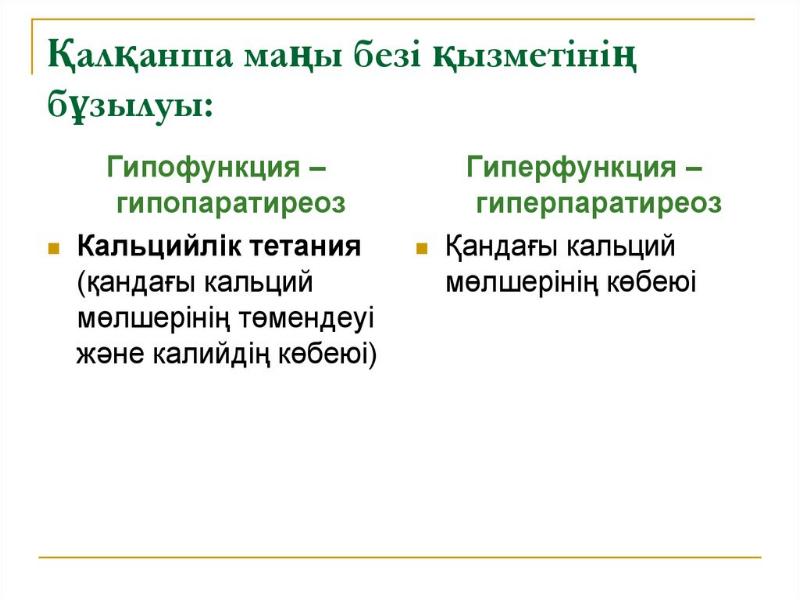 Қалқанша маңы безі қызметінің бұзылуы:

Гипофункция – гипопаратиреоз

Кальцийлік тетания (қандағы кальций мөлшерінің төмендеуі және калийдің көбеюі)

Гиперфункция – гиперпаратиреоз

Қандағы кальций мөлшерінің көбеюі